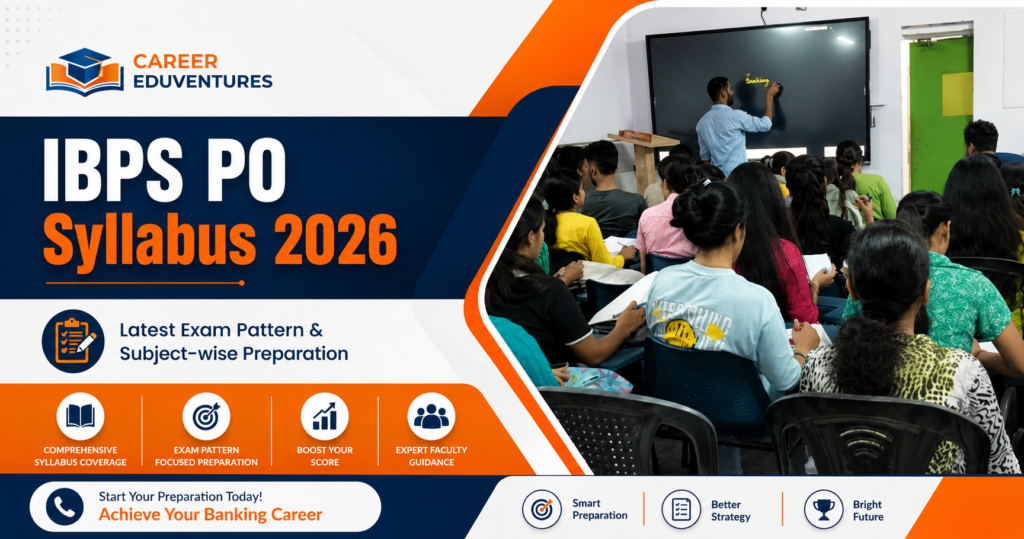 CAREER EDUVENTURES

IBPS PO
Syllabus 2026

Latest Exam Pattern & Subject-wise Preparation

COMPREHENSIVE SYLLABUS COVERAGE

EXAM PATTERN FOCUSED PREPARATION

BOOST YOUR SCORE

EXPERT FACULTY GUIDANCE

Start Your Preparation Today!
Achieve Your Banking Career

Smart Preparation

Better Strategy

Bright Future

Banking